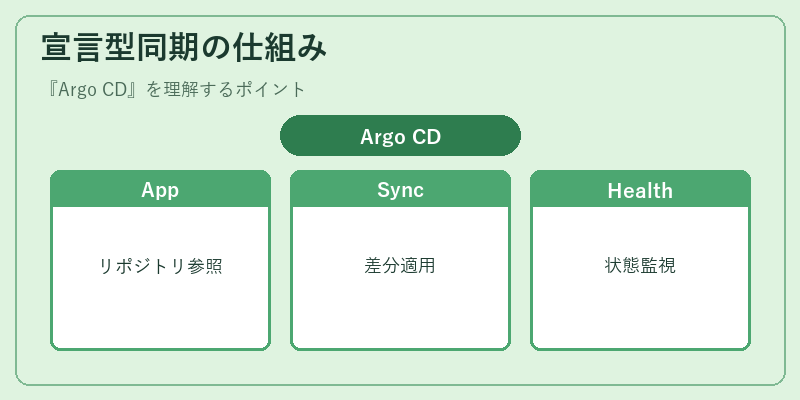 宣言型同期の仕組み

『Argo CD』を理解するポイント

Argo CD

App

リポジトリ参照

Sync

差分適用

Health

状態監視